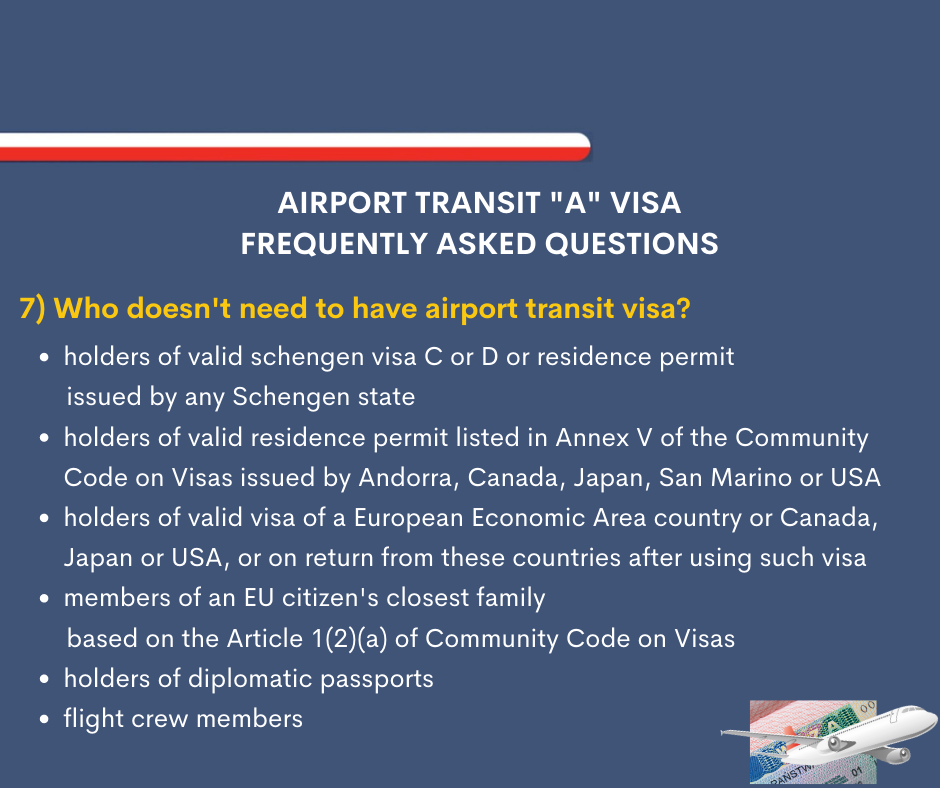 AIRPORT TRANSIT "A" VISA
FREQUENTLY ASKED QUESTIONS

7) Who doesn't need to have airport transit visa?

- holders of valid schengen visa C or D or residence permit issued by any Schengen state
- holders of valid residence permit listed in Annex V of the Community Code on Visas issued by Andorra, Canada, Japan, San Marino or USA
- holders of valid visa of a European Economic Area country or Canada, Japan or USA, or on return from these countries after using such visa
- members of an EU citizen's closest family based on the Article 1(2)(a) of Community Code on Visas
- holders of diplomatic passports
- flight crew members